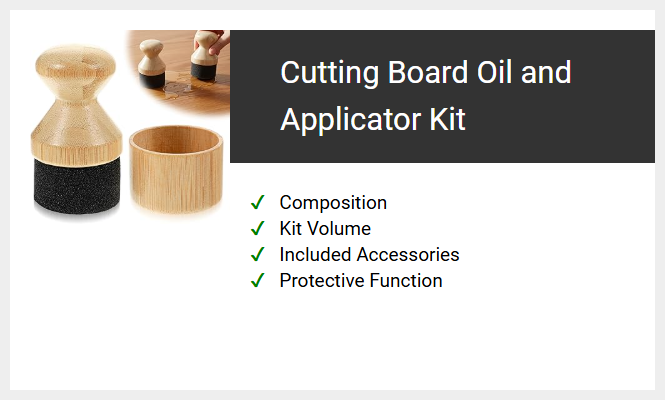 Cutting Board Oil and Applicator Kit

✓ Composition
✓ Kit Volume
✓ Included Accessories
✓ Protective Function